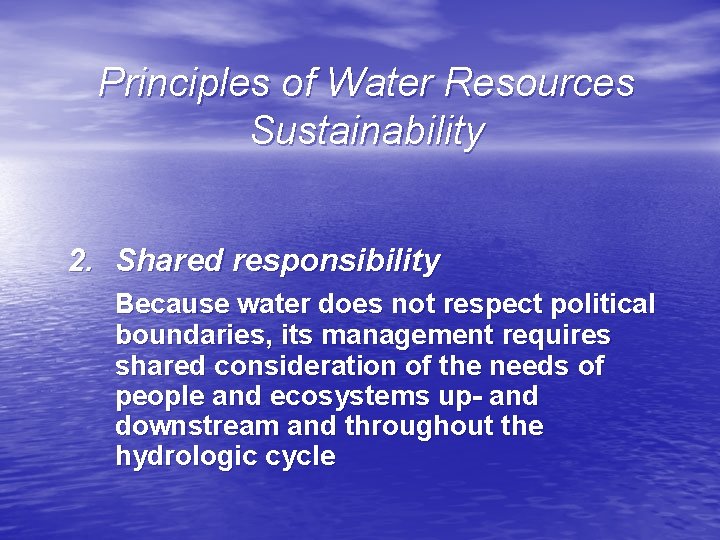 Principles of Water Resources Sustainability

2. Shared responsibility

Because water does not respect political boundaries, its management requires shared consideration of the needs of people and ecosystems up- and downstream and throughout the hydrologic cycle